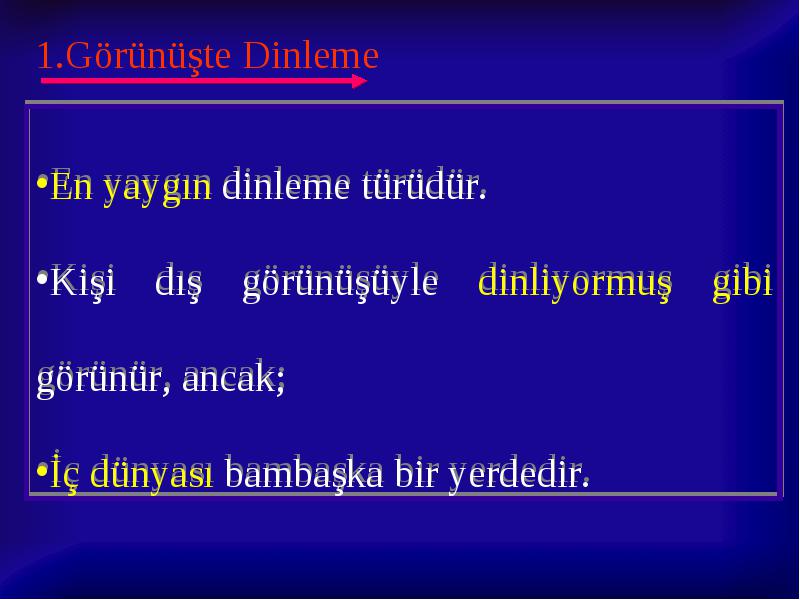 1.Görünüşte Dinleme

•En yaygın dinleme türüdür.

•Kişi dış görünüşüyle dinliyormuş gibi görünür, ancak;

•İç dünyası bambaşka bir yerdedir.